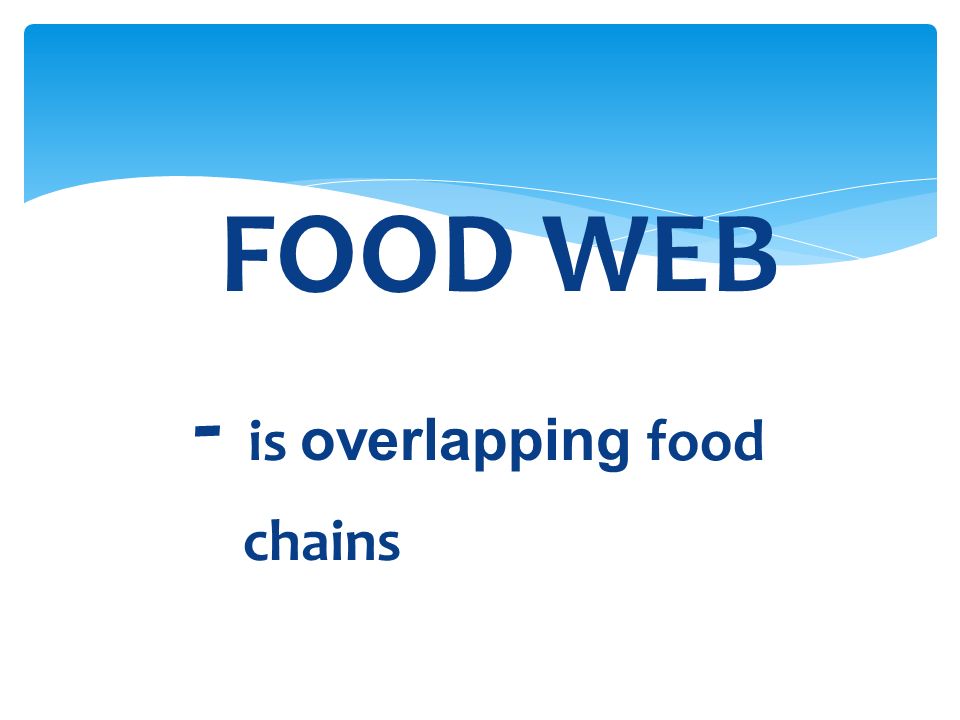 FOOD WEB

- is overlapping food chains